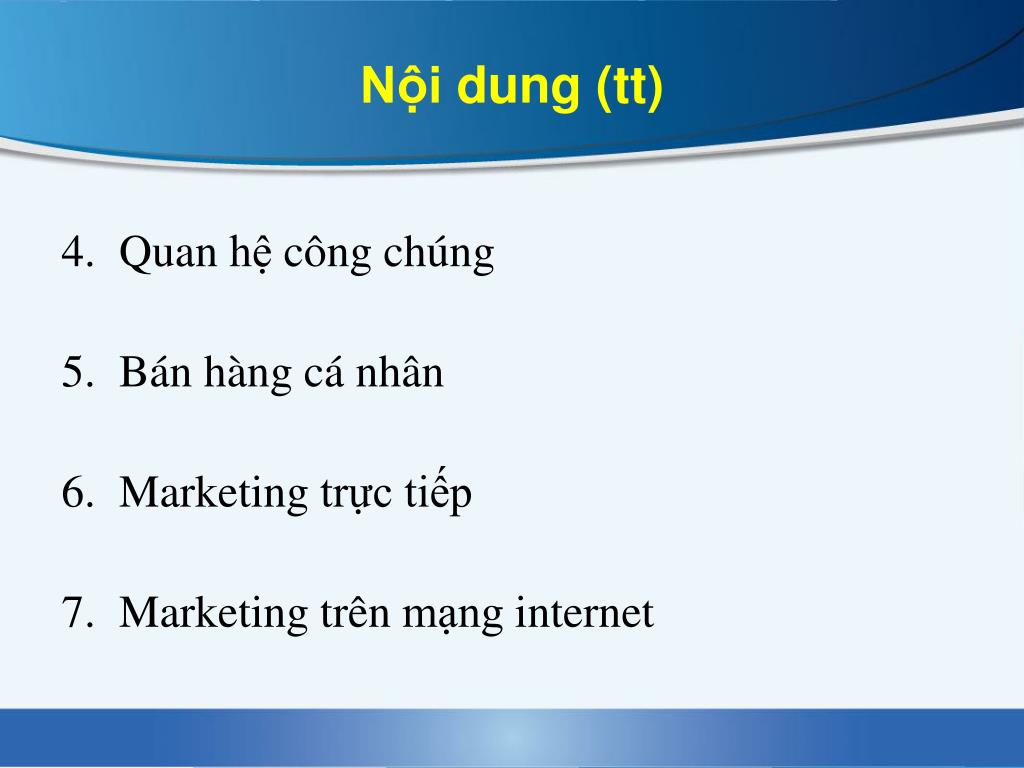 Nội dung (tt)

4. Quan hệ công chúng

5. Bán hàng cá nhân

6. Marketing trực tiếp

7. Marketing trên mạng internet